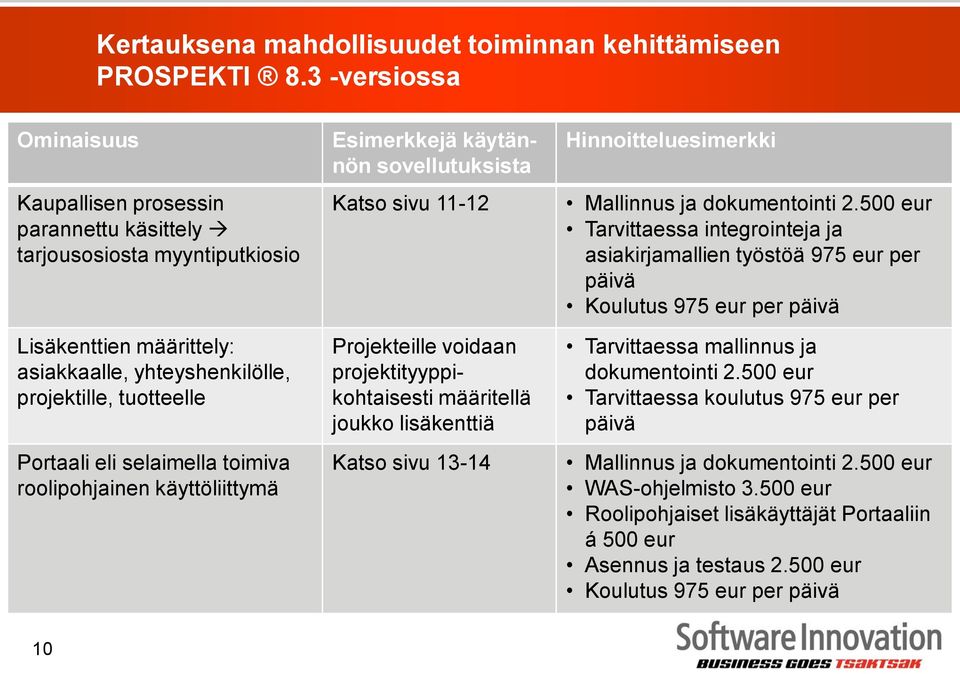 Kertauksena mahdollisuudet toiminnan kehittämiseen PROSPEKTI ® 8.3 -versiossa

| Ominaisuus | Esimerkkejä käytännön sovellutuksista | Hinnoitteluesimerkki |
|---|---|---|
| Kaupallisen prosessin parannettu käsittely → tarjousosiosta myyntiputkiosio | Katso sivu 11-12 | • Mallinnus ja dokumentointi 2.500 eur • Tarvittaessa integrointeja ja asiakirjamallien työstöä 975 eur per päivä • Koulutus 975 eur per päivä |
| Lisäkenttien määrittely: asiakkaalle, yhteyshenkilölle, projektille, tuotteelle | Projekteille voidaan projektityyppikohtaisesti määritellä joukko lisäkenttiä | • Tarvittaessa mallinnus ja dokumentointi 2.500 eur • Tarvittaessa koulutus 975 eur per päivä |
| Portaali eli selaimella toimiva roolipohjainen käyttöliittymä | Katso sivu 13-14 | • Mallinnus ja dokumentointi 2.500 eur • WAS-ohjelmisto 3.500 eur • Roolipohjaiset lisäkäyttäjät Portaaliin á 500 eur • Asennus ja testaus 2.500 eur • Koulutus 975 eur per päivä |

10

Software Innovation
BUSINESS GOES TSAKTSAK